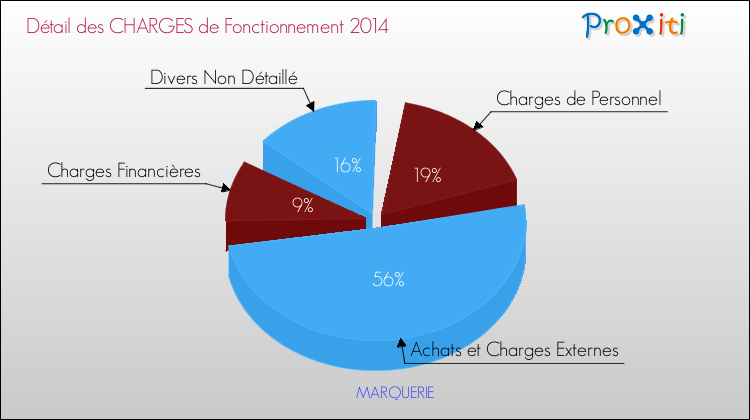 Détail des CHARGES de Fonctionnement 2014

Proxiti

Divers Non Détaillé

Charges de Personnel

Charges Financières

16%

19%

9%

56%

Achats et Charges Externes

MARQUERIE